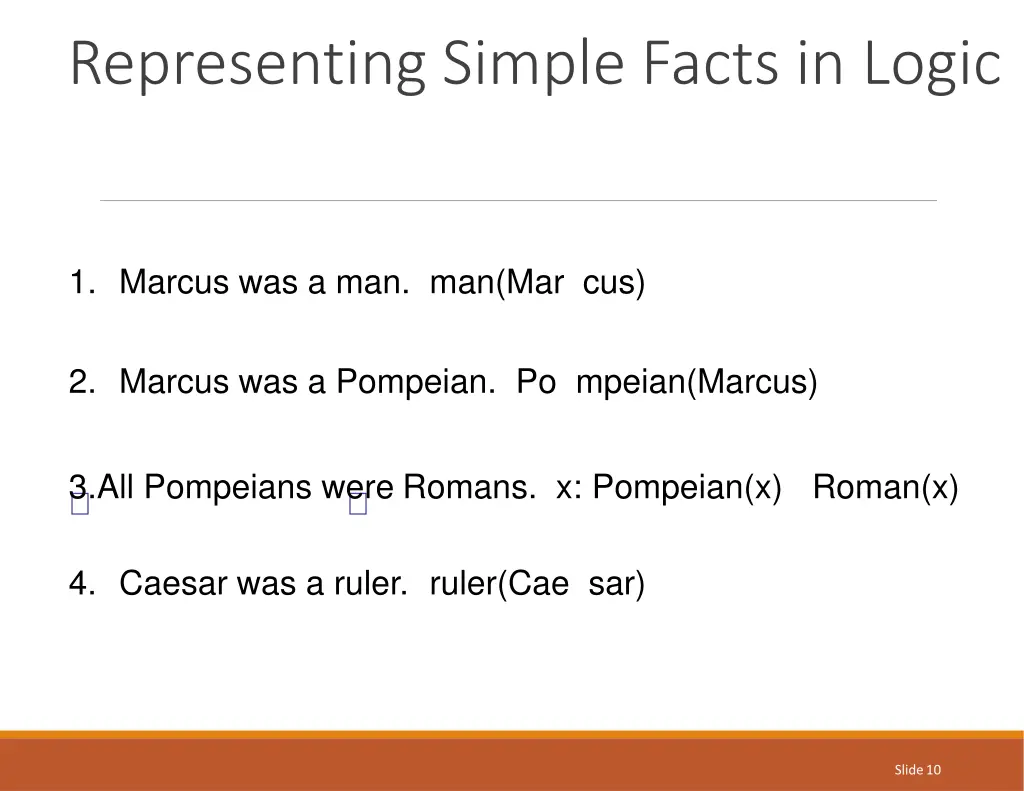 Representing Simple Facts in Logic

1. Marcus was a man. man(Mar cus)

2. Marcus was a Pompeian. Po mpeian(Marcus)

3.All Pompeians were Romans. x: Pompeian(x) Roman(x)

4. Caesar was a ruler. ruler(Cae sar)

Slide 10